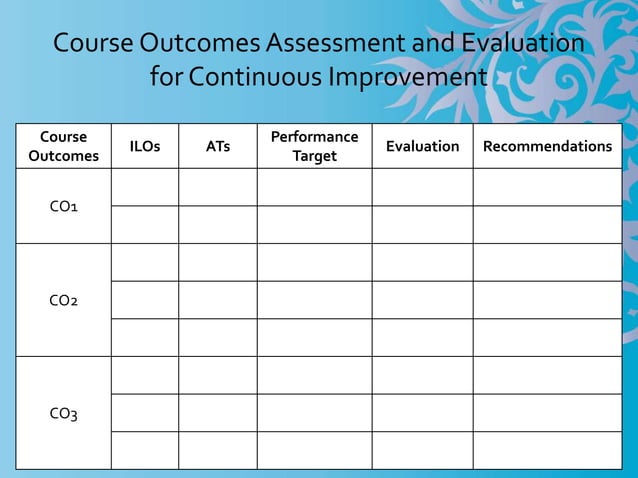 Course Outcomes Assessment and Evaluation for Continuous Improvement

| Course Outcomes | ILOs | ATs | Performance Target | Evaluation | Recommendations |
|---|---|---|---|---|---|
| CO1 | | | | | |
| | | | | | |
| CO2 | | | | | |
| | | | | | |
| | | | | | |
| CO3 | | | | | |
| | | | | | |
| | | | | | |